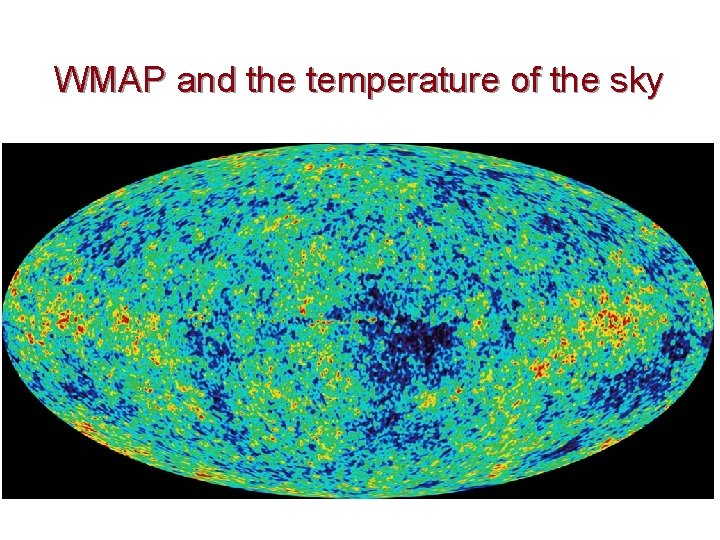 WMAP and the temperature of the sky